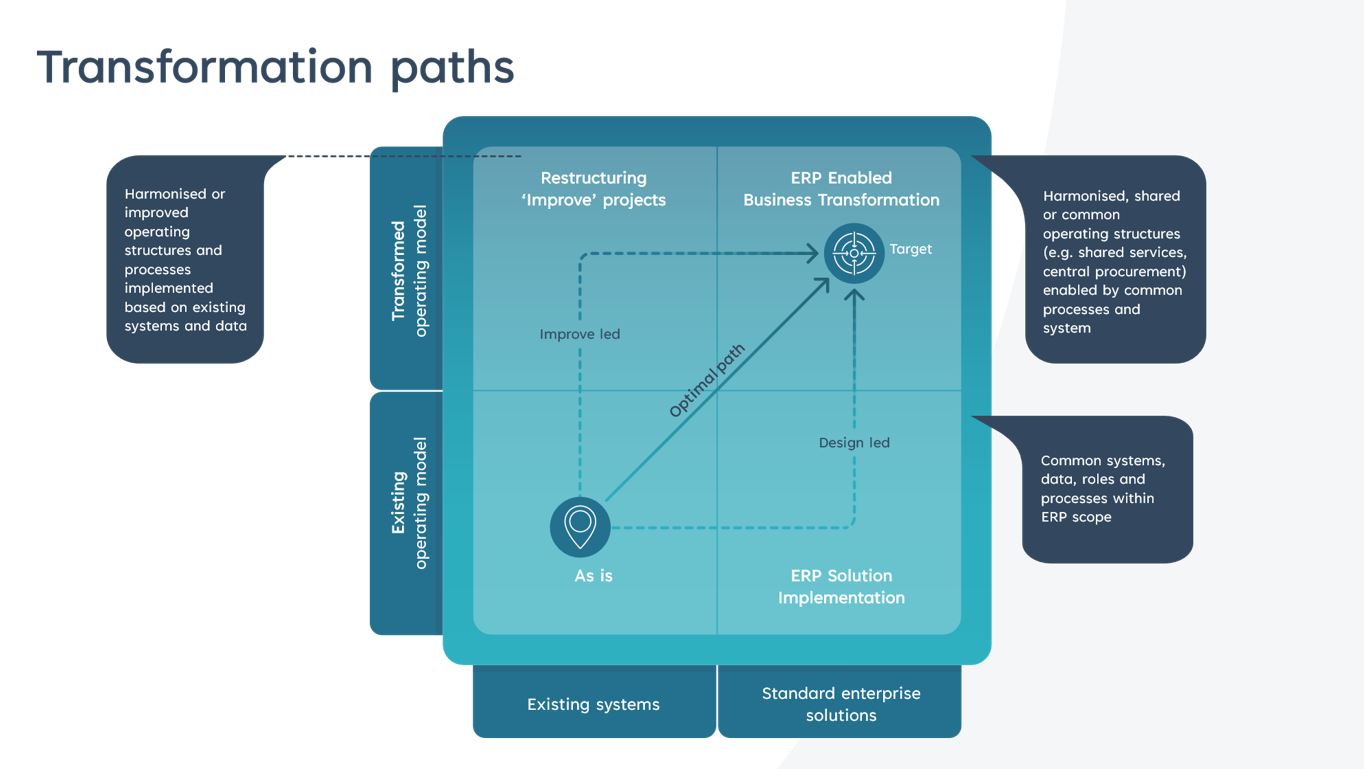 Transformation paths

Harmonised or improved operating structures and processes implemented based on existing systems and data

Transformed operating model

Existing operating model

Restructuring 'Improve' projects

ERP Enabled Business Transformation

Target

Improve led

Optimal path

Design led

As is

ERP Solution Implementation

Harmonised, shared or common operating structures (e.g. shared services, central procurement) enabled by common processes and system

Common systems, data, roles and processes within ERP scope

Existing systems

Standard enterprise solutions